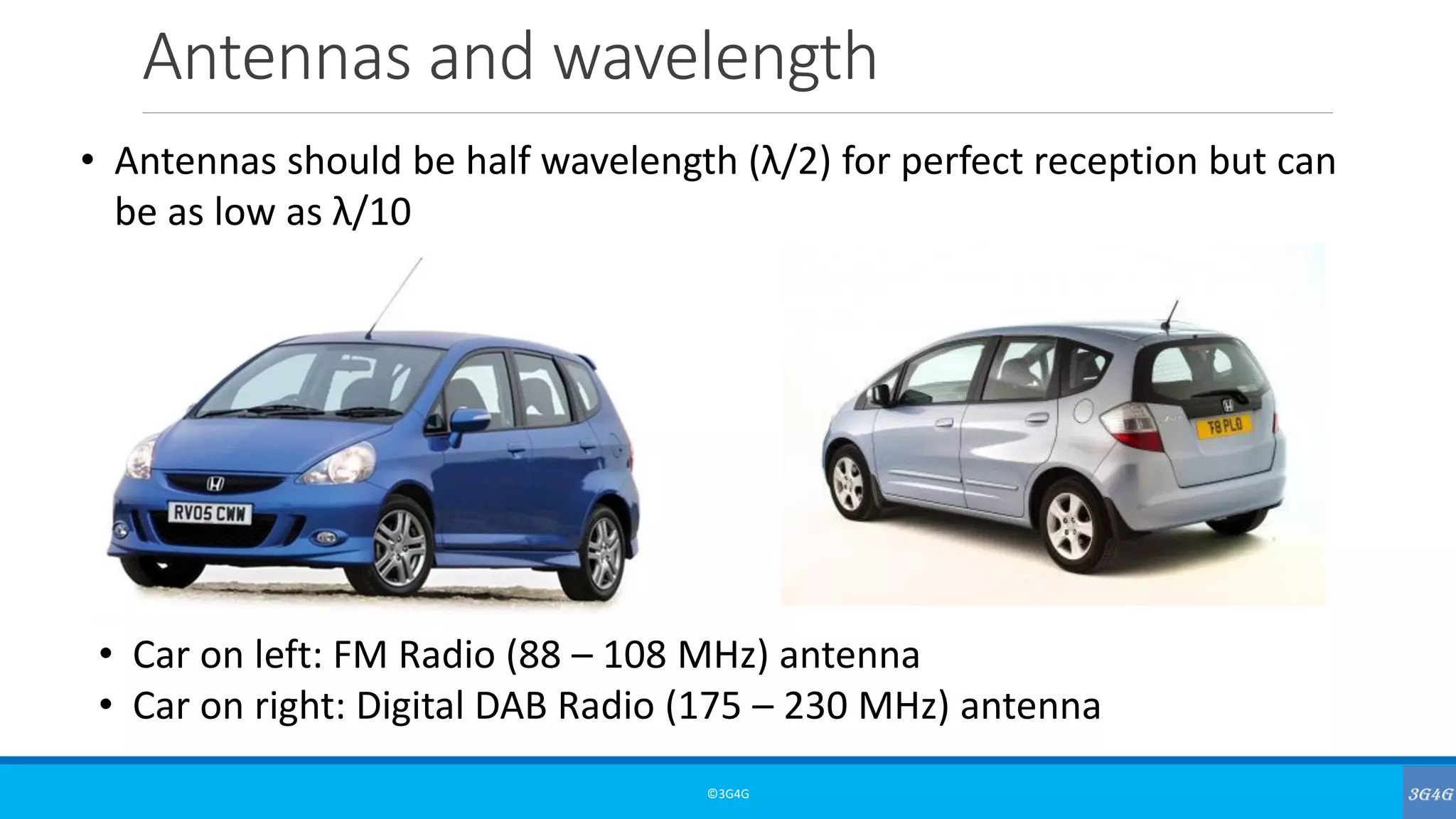 Antennas and wavelength

• Antennas should be half wavelength ($\lambda/2$) for perfect reception but can be as low as $\lambda/10$

RV05 CWW

T8 PLO

• Car on left: FM Radio (88 – 108 MHz) antenna
• Car on right: Digital DAB Radio (175 – 230 MHz) antenna

©3G4G

3G4G